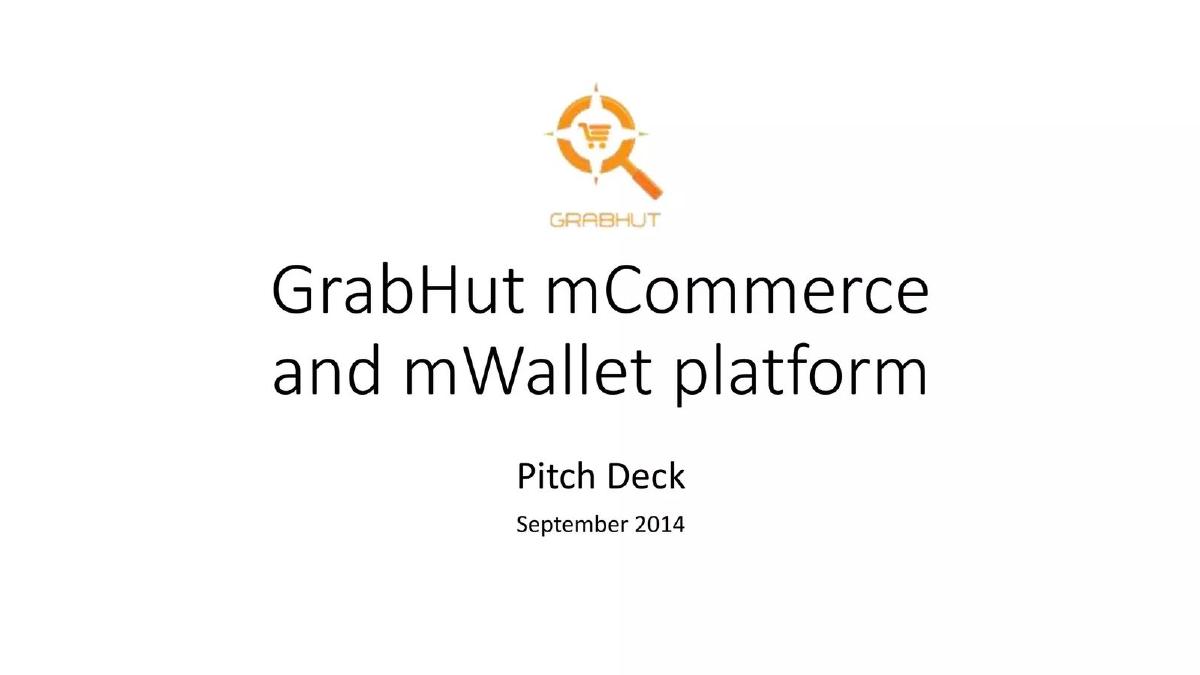 GRABHUT

GrabHut mCommerce and mWallet platform

Pitch Deck

September 2014